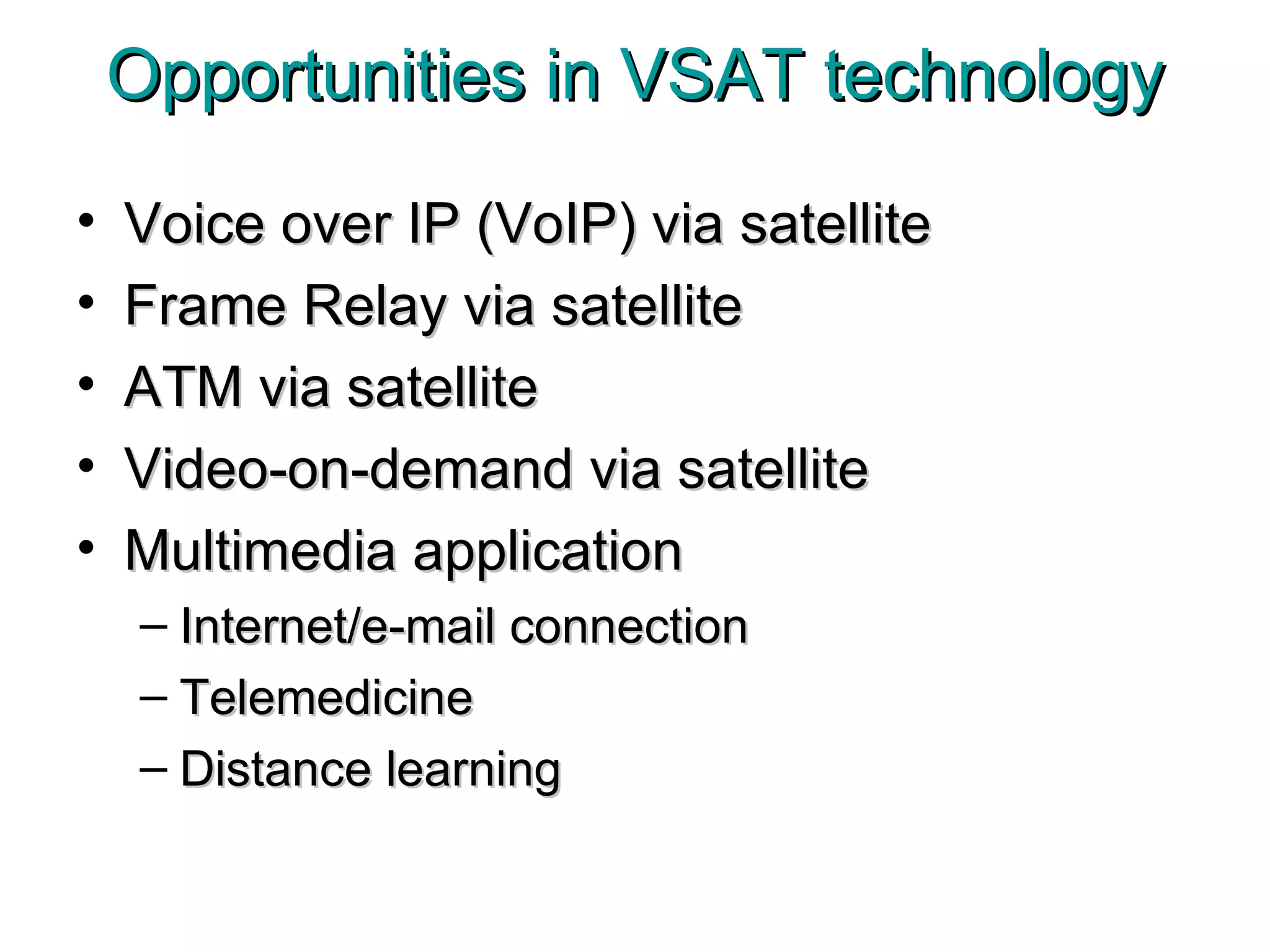 Opportunities in VSAT technology

• Voice over IP (VoIP) via satellite
• Frame Relay via satellite
• ATM via satellite
• Video-on-demand via satellite
• Multimedia application
– Internet/e-mail connection
– Telemedicine
– Distance learning